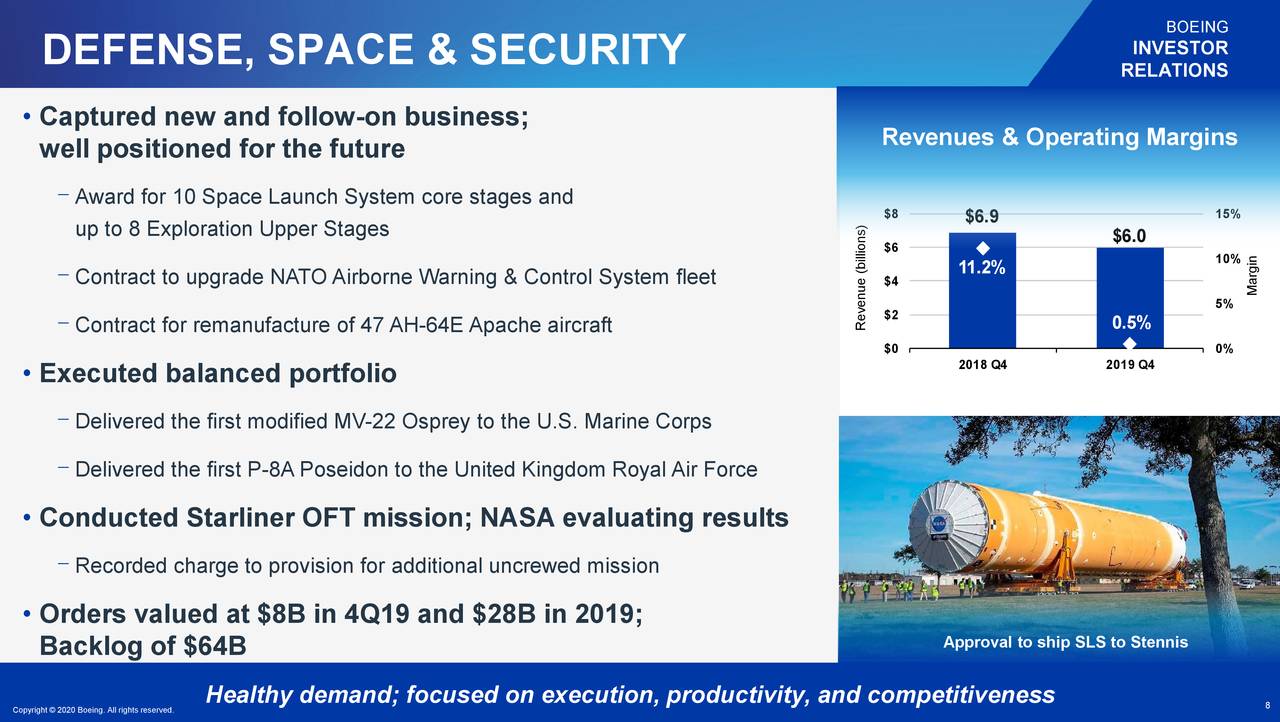 DEFENSE, SPACE & SECURITY

BOEING
INVESTOR
RELATIONS

• Captured new and follow-on business; well positioned for the future

– Award for 10 Space Launch System core stages and up to 8 Exploration Upper Stages

– Contract to upgrade NATO Airborne Warning & Control System fleet

– Contract for remanufacture of 47 AH-64E Apache aircraft

• Executed balanced portfolio

– Delivered the first modified MV-22 Osprey to the U.S. Marine Corps

– Delivered the first P-8A Poseidon to the United Kingdom Royal Air Force

• Conducted Starliner OFT mission; NASA evaluating results

– Recorded charge to provision for additional uncrewed mission

• Orders valued at $8B in 4Q19 and $28B in 2019; Backlog of $64B

Revenues & Operating Margins

Revenue (billions)
$8
$6
$4
$2
$0

$6.9
11.2%
$6.0
0.5%

2018 Q4
2019 Q4

15%
10%
5%
0%
Margin

Approval to ship SLS to Stennis

Healthy demand; focused on execution, productivity, and competitiveness

Copyright © 2020 Boeing. All rights reserved.

8